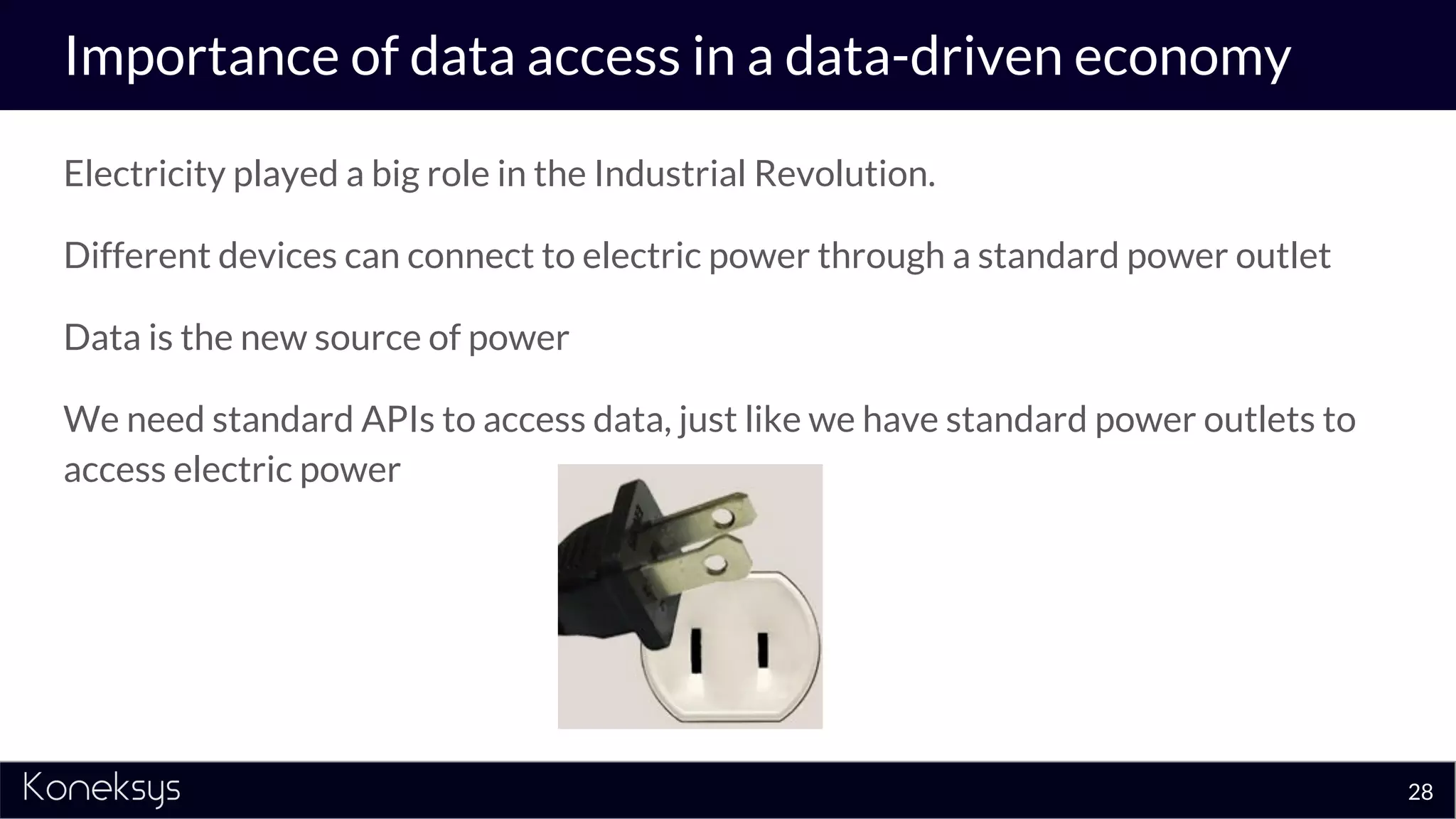 Importance of data access in a data-driven economy

Electricity played a big role in the Industrial Revolution.

Different devices can connect to electric power through a standard power outlet

Data is the new source of power

We need standard APIs to access data, just like we have standard power outlets to access electric power

Koneksys

28